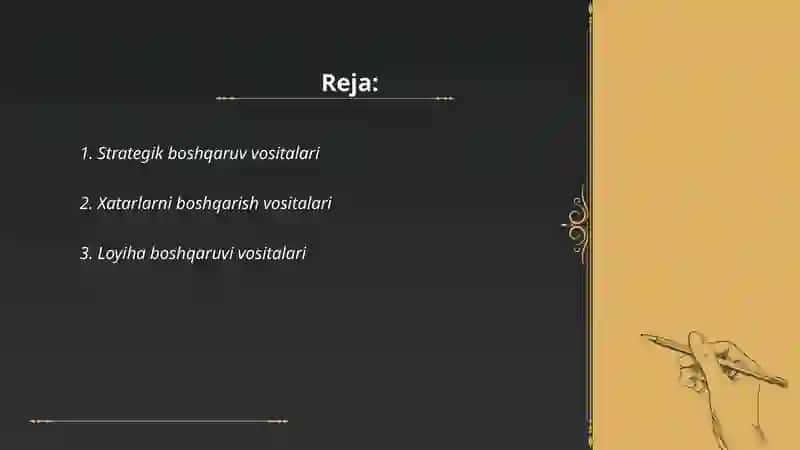 Reja:

1. Strategik boshqaruv vositalari

2. Xatarlarni boshqarish vositalari

3. Loyiha boshqaruvi vositalari